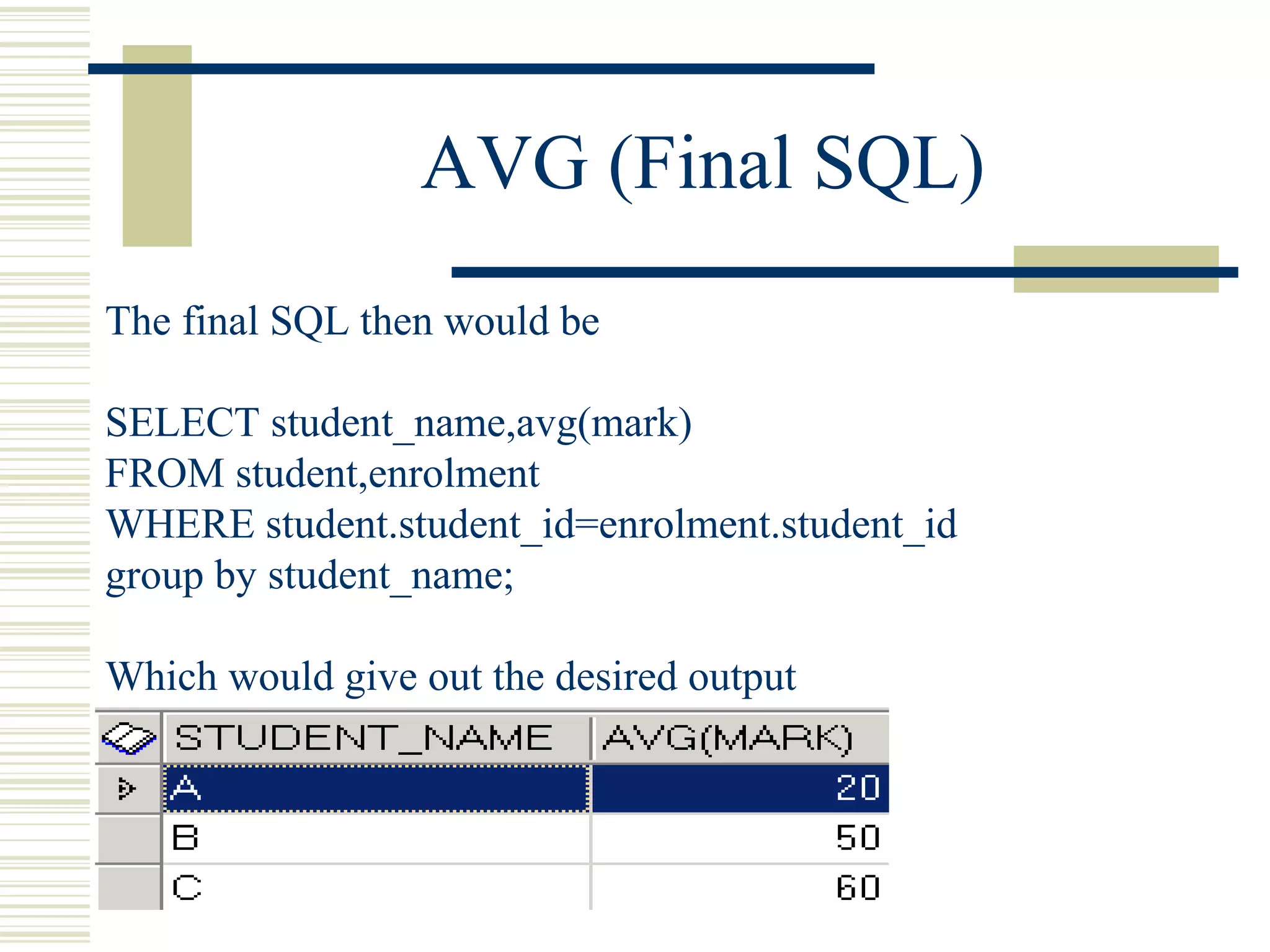 AVG (Final SQL)

The final SQL then would be

SELECT student_name,avg(mark)
FROM student,enrolment
WHERE student.student_id=enrolment.student_id
group by student_name;

Which would give out the desired output

| STUDENT_NAME | AVG(MARK) |
|---|---|
| A | 20 |
| B | 50 |
| C | 60 |